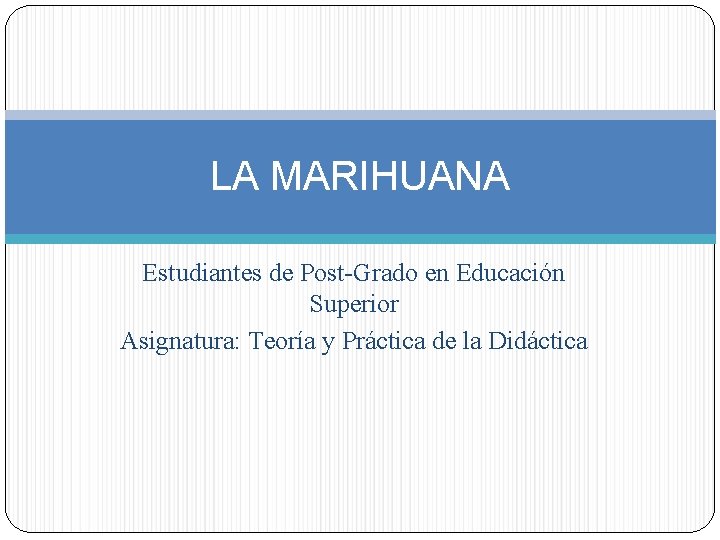 LA MARIHUANA

Estudiantes de Post-Grado en Educación Superior
Asignatura: Teoría y Práctica de la Didáctica